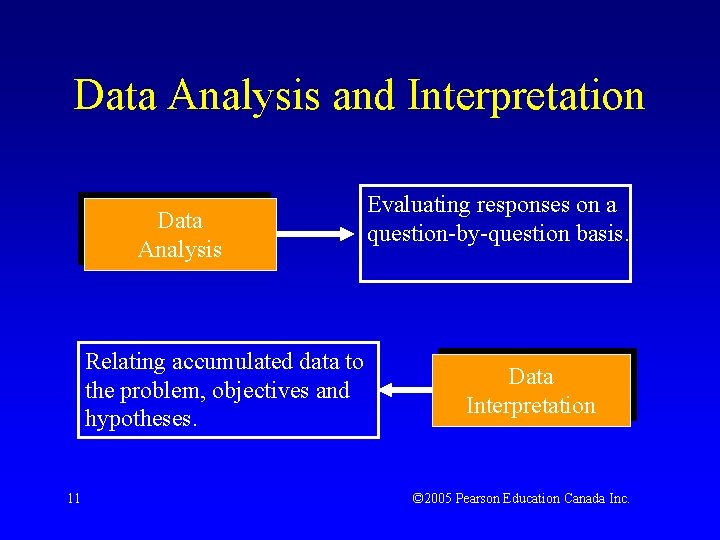 Data Analysis and Interpretation

Data Analysis

Evaluating responses on a question-by-question basis.

Relating accumulated data to the problem, objectives and hypotheses.

Data Interpretation

11

©2005 Pearson Education Canada Inc.